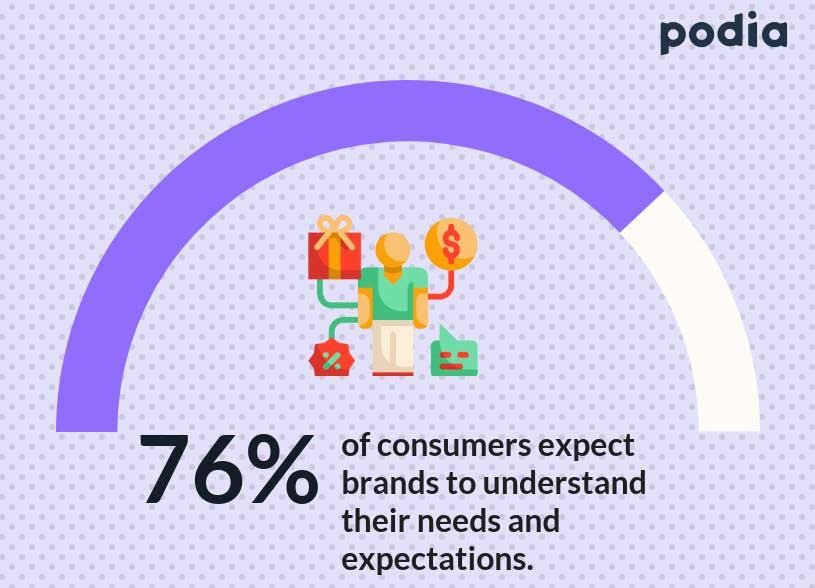 podia

$ %

76% of consumers expect brands to understand their needs and expectations.